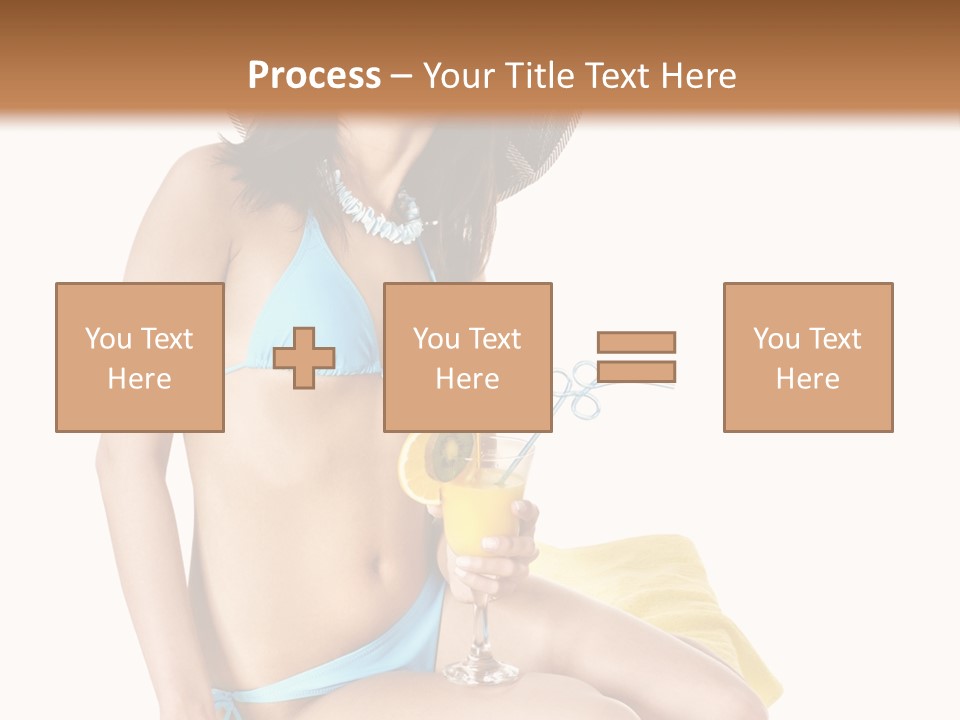 Process – Your Title Text Here

You Text Here

You Text Here

You Text Here